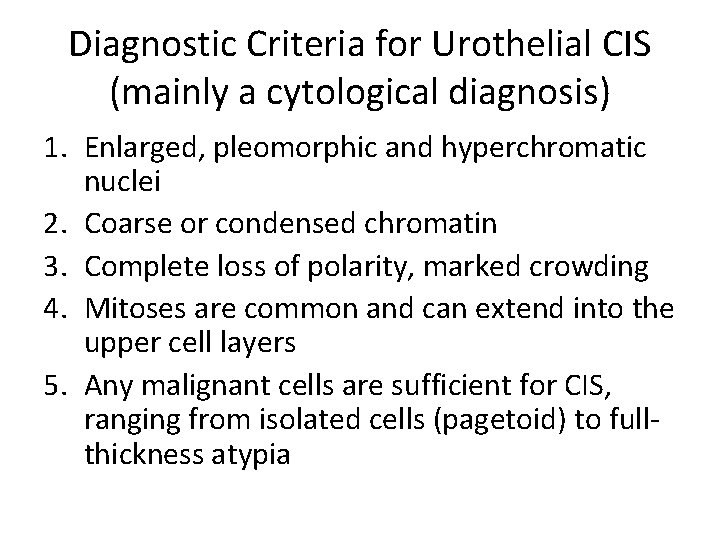 Diagnostic Criteria for Urothelial CIS (mainly a cytological diagnosis)

1. Enlarged, pleomorphic and hyperchromatic nuclei
2. Coarse or condensed chromatin
3. Complete loss of polarity, marked crowding
4. Mitoses are common and can extend into the upper cell layers
5. Any malignant cells are sufficient for CIS, ranging from isolated cells (pagetoid) to full-thickness atypia